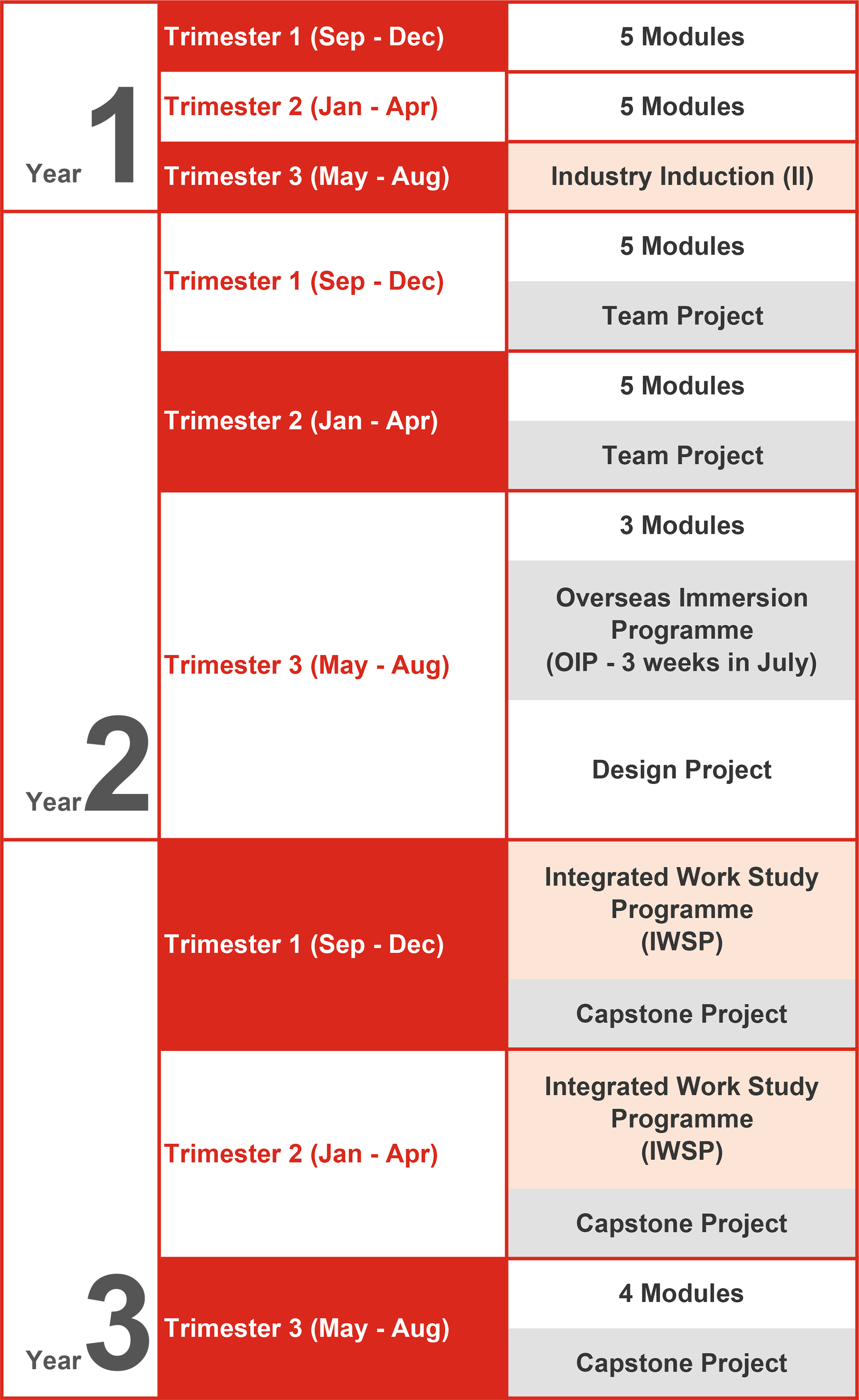 | Year 1 | Trimester 1 (Sep - Dec) | 5 Modules |
|---|---|---|
| | Trimester 2 (Jan - Apr) | 5 Modules |
| | Trimester 3 (May - Aug) | Industry Induction (II) |
| Year 2 | Trimester 1 (Sep - Dec) | 5 Modules |
| | | Team Project |
| | Trimester 2 (Jan - Apr) | 5 Modules |
| | | Team Project |
| | Trimester 3 (May - Aug) | 3 Modules |
| | | Overseas Immersion Programme (OIP - 3 weeks in July) |
| | | Design Project |
| Year 3 | Trimester 1 (Sep - Dec) | Integrated Work Study Programme (IWSP) |
| | | Capstone Project |
| | Trimester 2 (Jan - Apr) | Integrated Work Study Programme (IWSP) |
| | | Capstone Project |
| | Trimester 3 (May - Aug) | 4 Modules |
| | | Capstone Project |